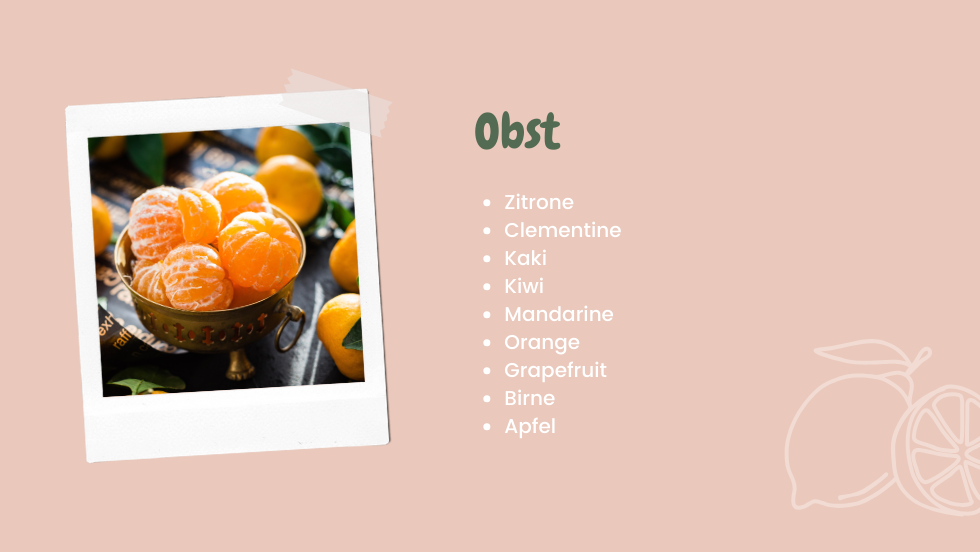 Obst

- Zitrone
- Clementine
- Kaki
- Kiwi
- Mandarine
- Orange
- Grapefruit
- Birne
- Apfel